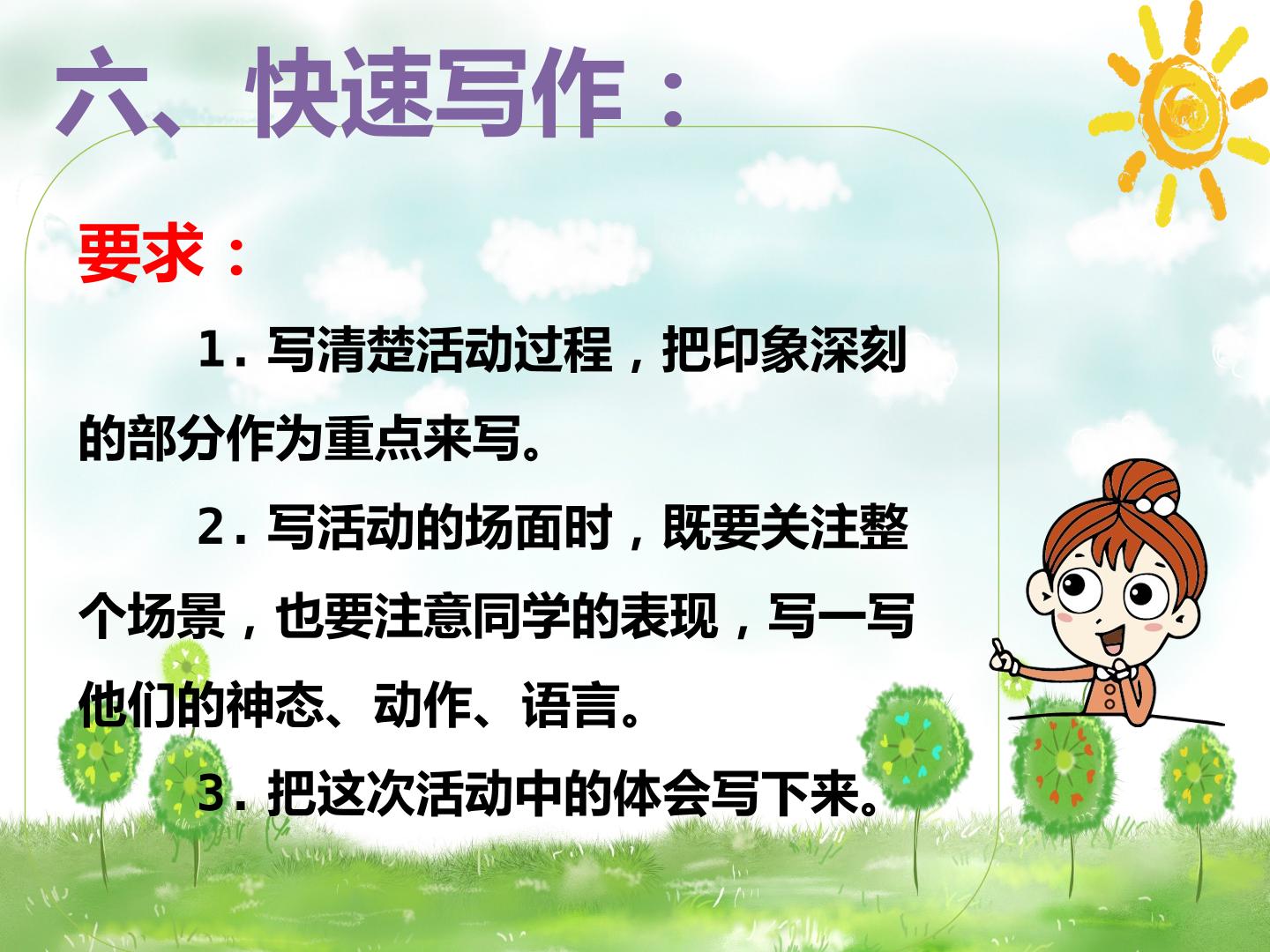 六、快速写作：

要求：

1.写清楚活动过程，把印象深刻的部分作为重点来写。

2.写活动的场面时，既要关注整个场景，也要注意同学的表现，写一写他们的神态、动作、语言。

3.把这次活动中的体会写下来。